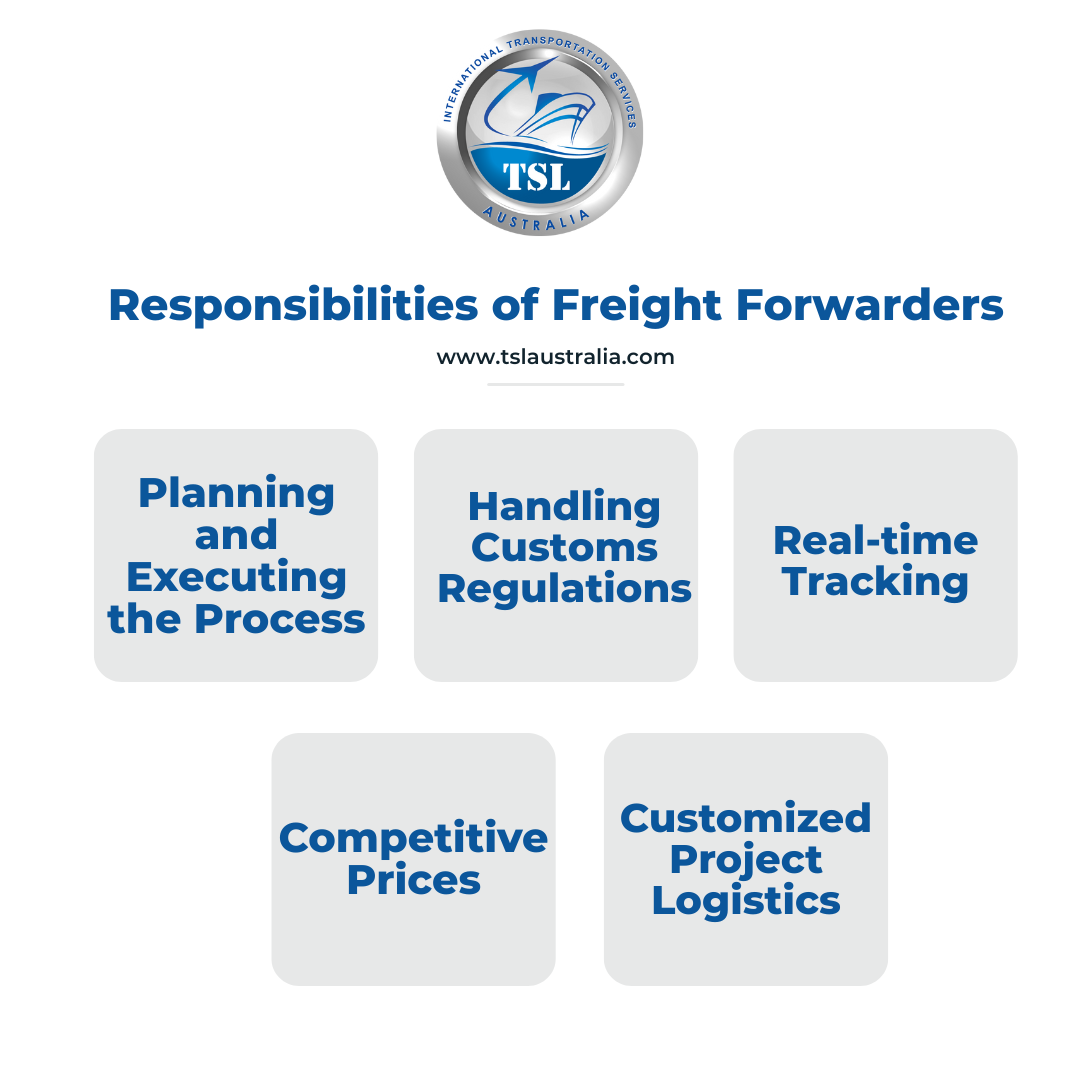 INTERNATIONAL TRANSPORTATION SERVICES
TSL
AUSTRALIA

Responsibilities of Freight Forwarders

www.tslaustralia.com

Planning and Executing the Process

Handling Customs Regulations

Real-time Tracking

Competitive Prices

Customized Project Logistics